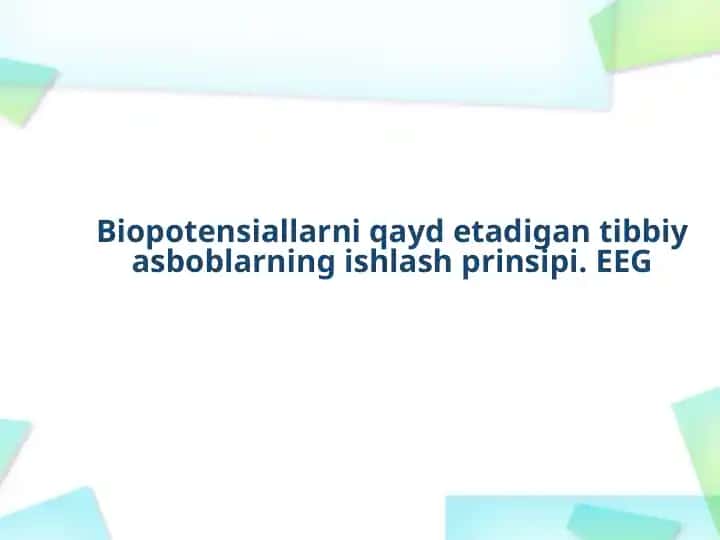 Biopotensiallarni qayd etadigan tibbiy asboblarning ishlash prinsipi. EEG